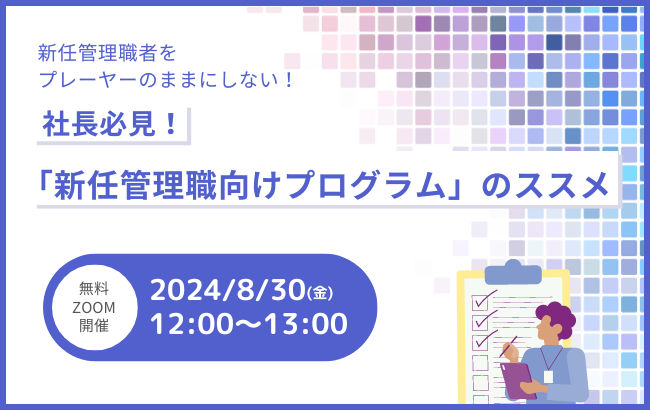 新任管理職者を
プレーヤーのままにしない！

社長必見！

「新任管理職向けプログラム」のススメ

無料
ZOOM
開催

2024/8/30(金)
12:00〜13:00